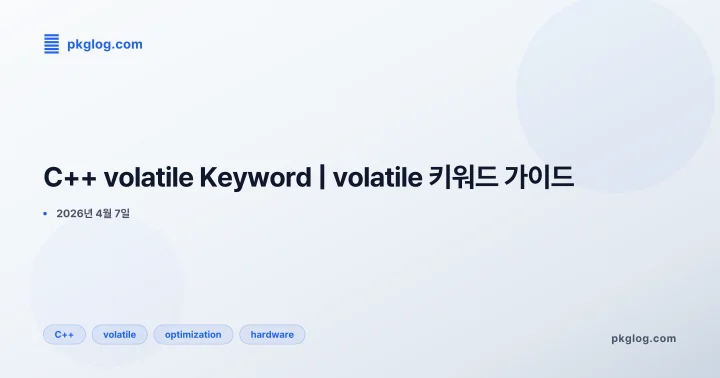 pkglog.com

C++ volatile Keyword | volatile 키워드 가이드

• 2026년 4월 7일

C++ volatile optimization hardware

pkglog.com